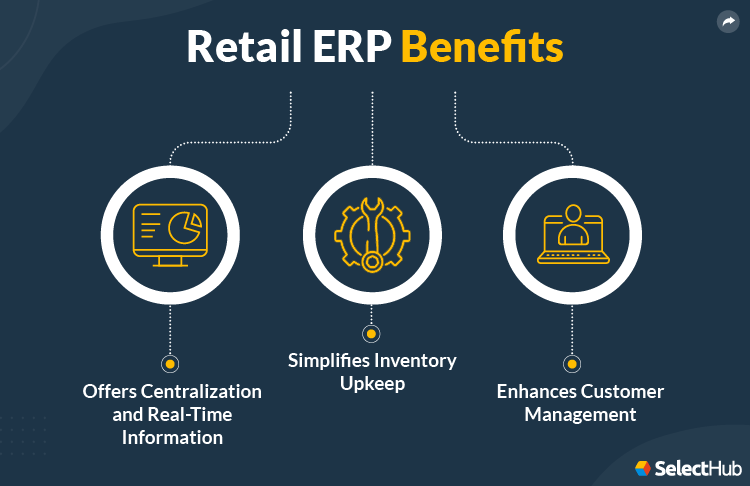 Retail ERP Benefits

Offers Centralization and Real-Time Information

Simplifies Inventory Upkeep

Enhances Customer Management

SelectHub